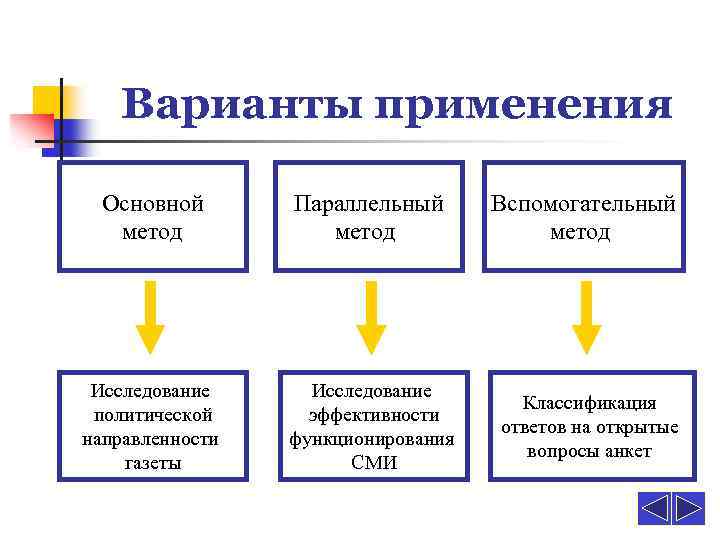 Варианты применения

Основной метод

Параллельный метод

Вспомогательный метод

Исследование политической направленности газеты

Исследование эффективности функционирования СМИ

Классификация ответов на открытые вопросы анкет